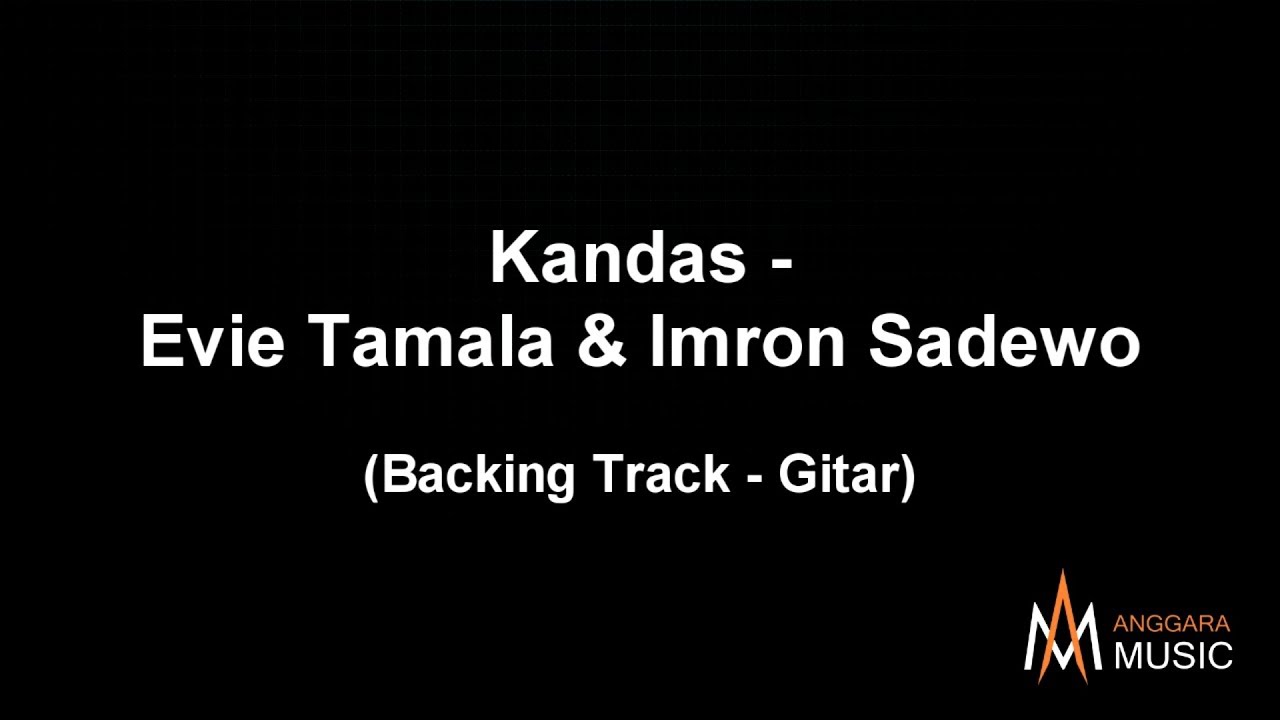 Kandas -
Evie Tamala & Imron Sadewo

(Backing Track - Gitar)

ANGGARA
MUSIC